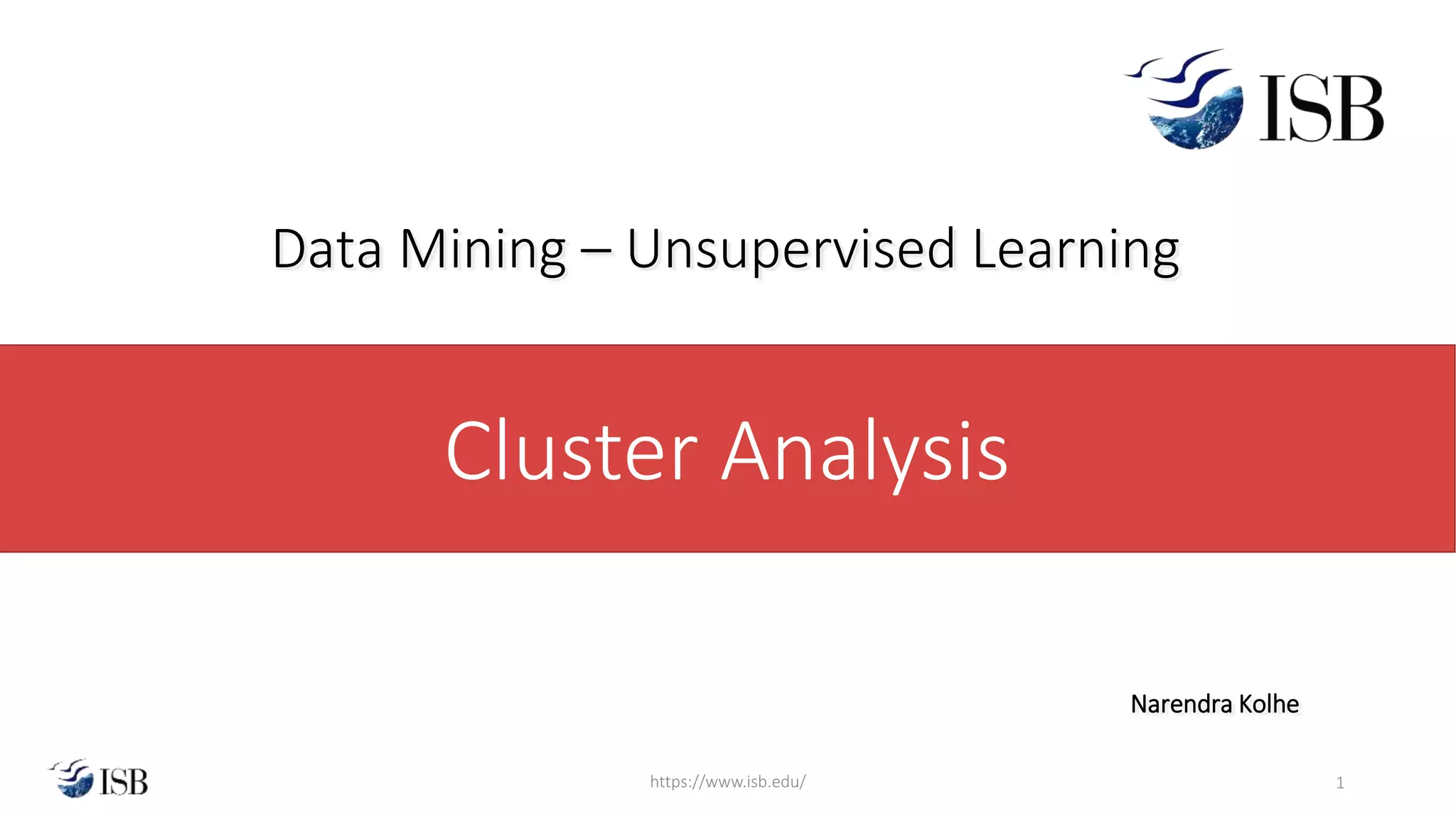 ISB

Data Mining – Unsupervised Learning

Cluster Analysis

Narendra Kolhe

ISB

https://www.isb.edu/

1